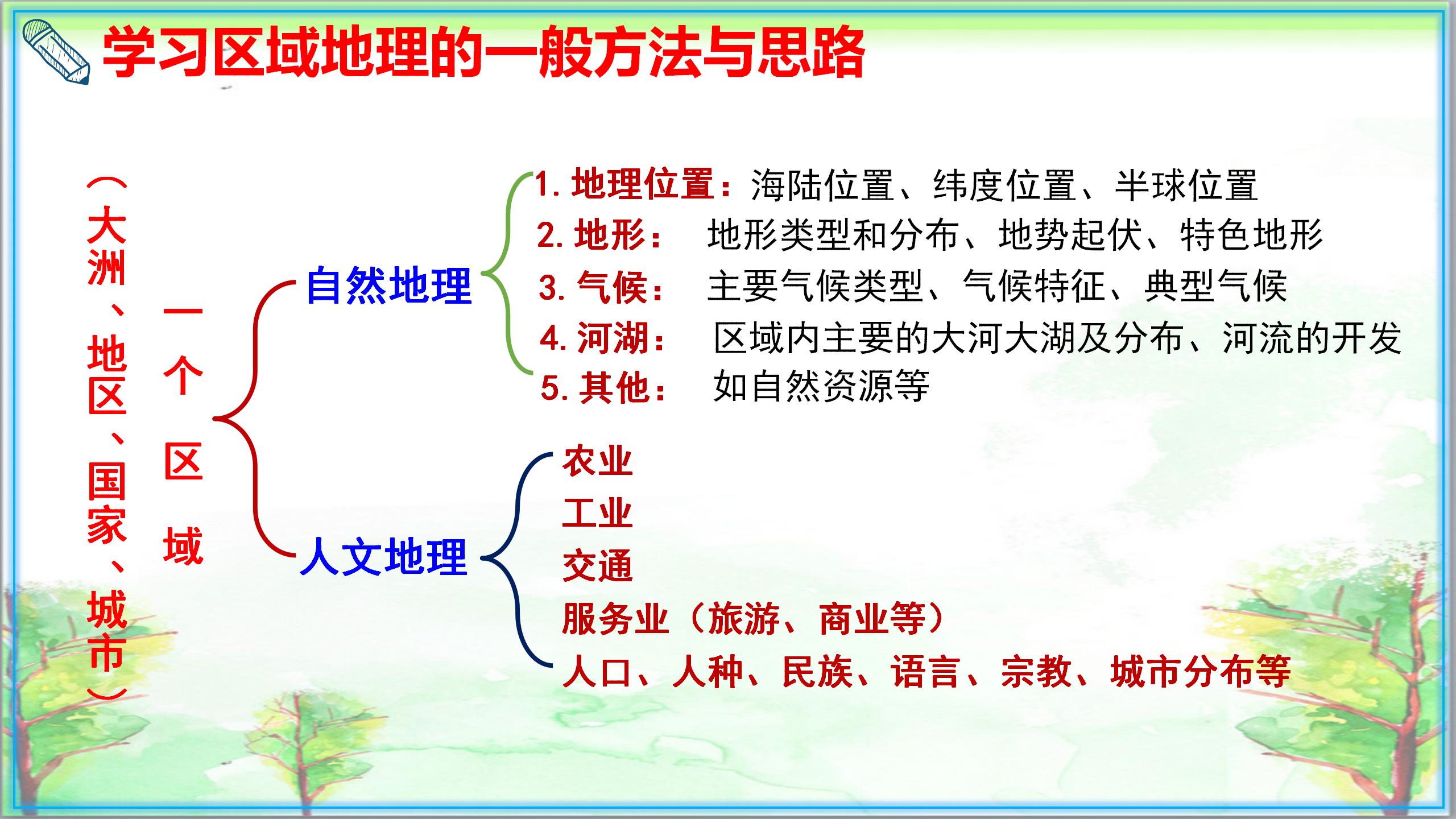 学习区域地理的一般方法与思路

（大洲、地区、国家、城市）

一个区域

自然地理

1. 地理位置：海陆位置、纬度位置、半球位置
2. 地形： 地形类型和分布、地势起伏、特色地形
3. 气候： 主要气候类型、气候特征、典型气候
4. 河湖： 区域内主要的大河大湖及分布、河流的开发
5. 其他： 如自然资源等

人文地理

农业
工业
交通
服务业（旅游、商业等）
人口、人种、民族、语言、宗教、城市分布等